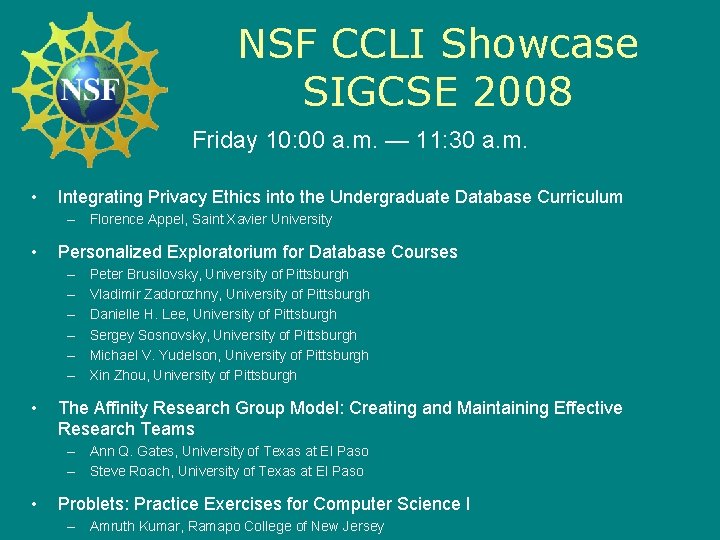 NSF

NSF CCLI Showcase
SIGCSE 2008

Friday 10:00 a.m. — 11:30 a.m.

• Integrating Privacy Ethics into the Undergraduate Database Curriculum
– Florence Appel, Saint Xavier University

• Personalized Exploratorium for Database Courses
– Peter Brusilovsky, University of Pittsburgh
– Vladimir Zadorozhny, University of Pittsburgh
– Danielle H. Lee, University of Pittsburgh
– Sergey Sosnovsky, University of Pittsburgh
– Michael V. Yudelson, University of Pittsburgh
– Xin Zhou, University of Pittsburgh

• The Affinity Research Group Model: Creating and Maintaining Effective Research Teams
– Ann Q. Gates, University of Texas at El Paso
– Steve Roach, University of Texas at El Paso

• Problets: Practice Exercises for Computer Science I
– Amruth Kumar, Ramapo College of New Jersey